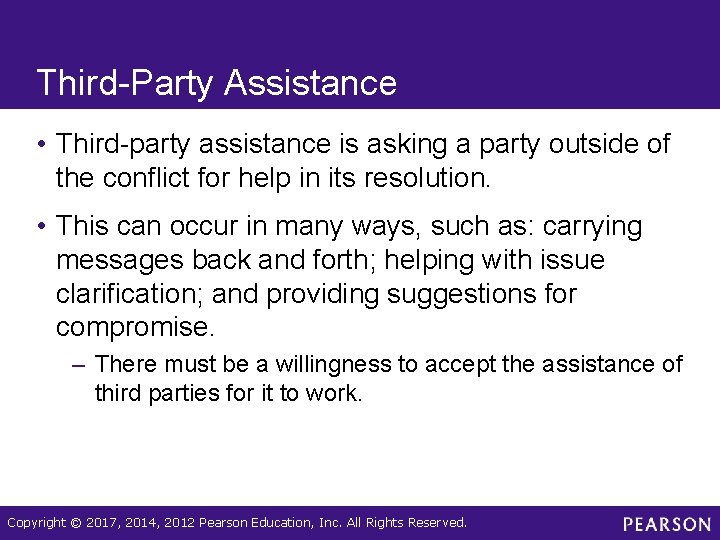 Third-Party Assistance

• Third-party assistance is asking a party outside of the conflict for help in its resolution.

• This can occur in many ways, such as: carrying messages back and forth; helping with issue clarification; and providing suggestions for compromise.

– There must be a willingness to accept the assistance of third parties for it to work.

Copyright © 2017, 2014, 2012 Pearson Education, Inc. All Rights Reserved.

PEARSON